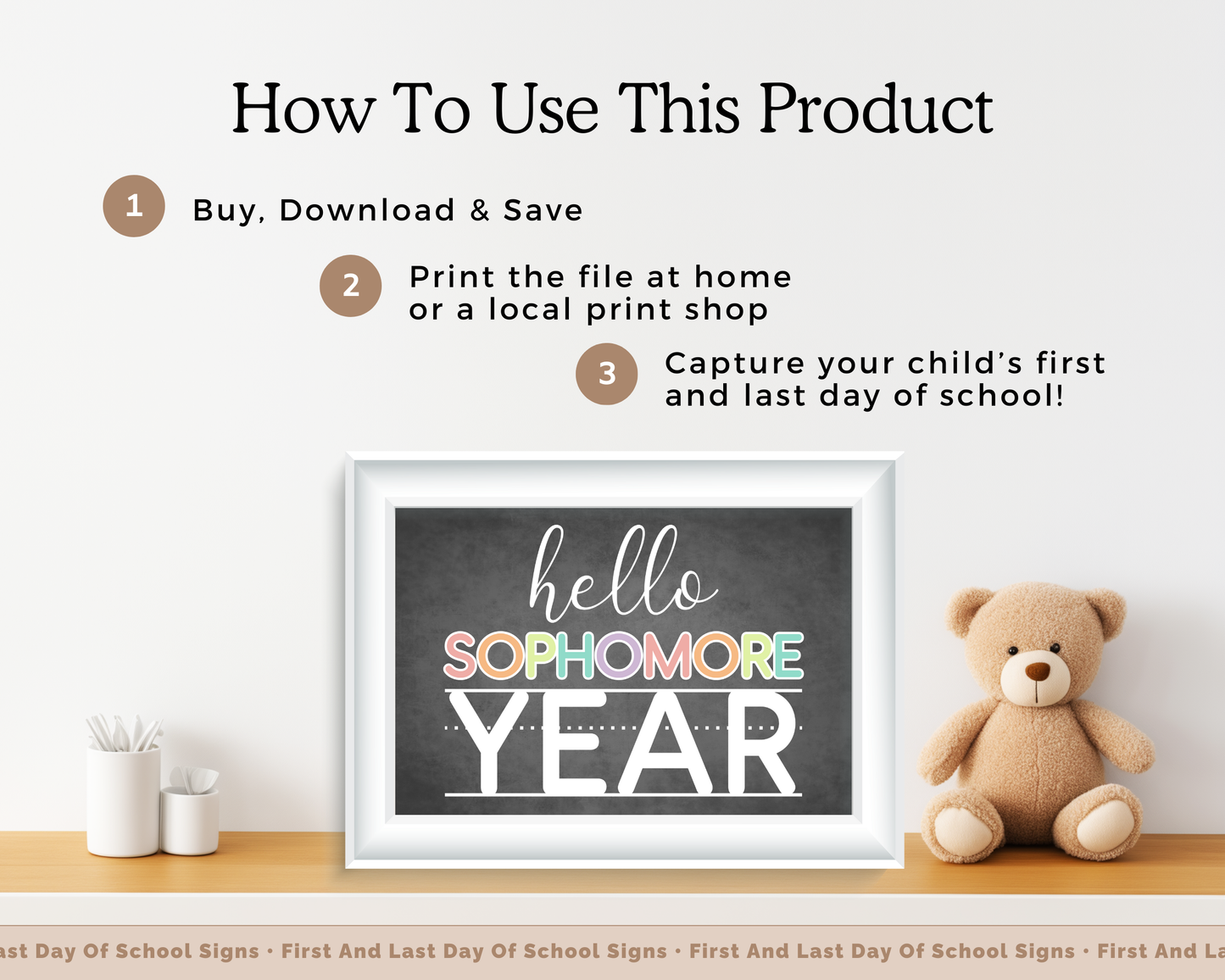 How To Use This Product

1 Buy, Download & Save

2 Print the file at home or a local print shop

3 Capture your child's first and last day of school!

hello
SOPHOMORE
YEAR

ast Day Of School Signs • First And Last Day Of School Signs • First And Last Day Of School Signs • First And La